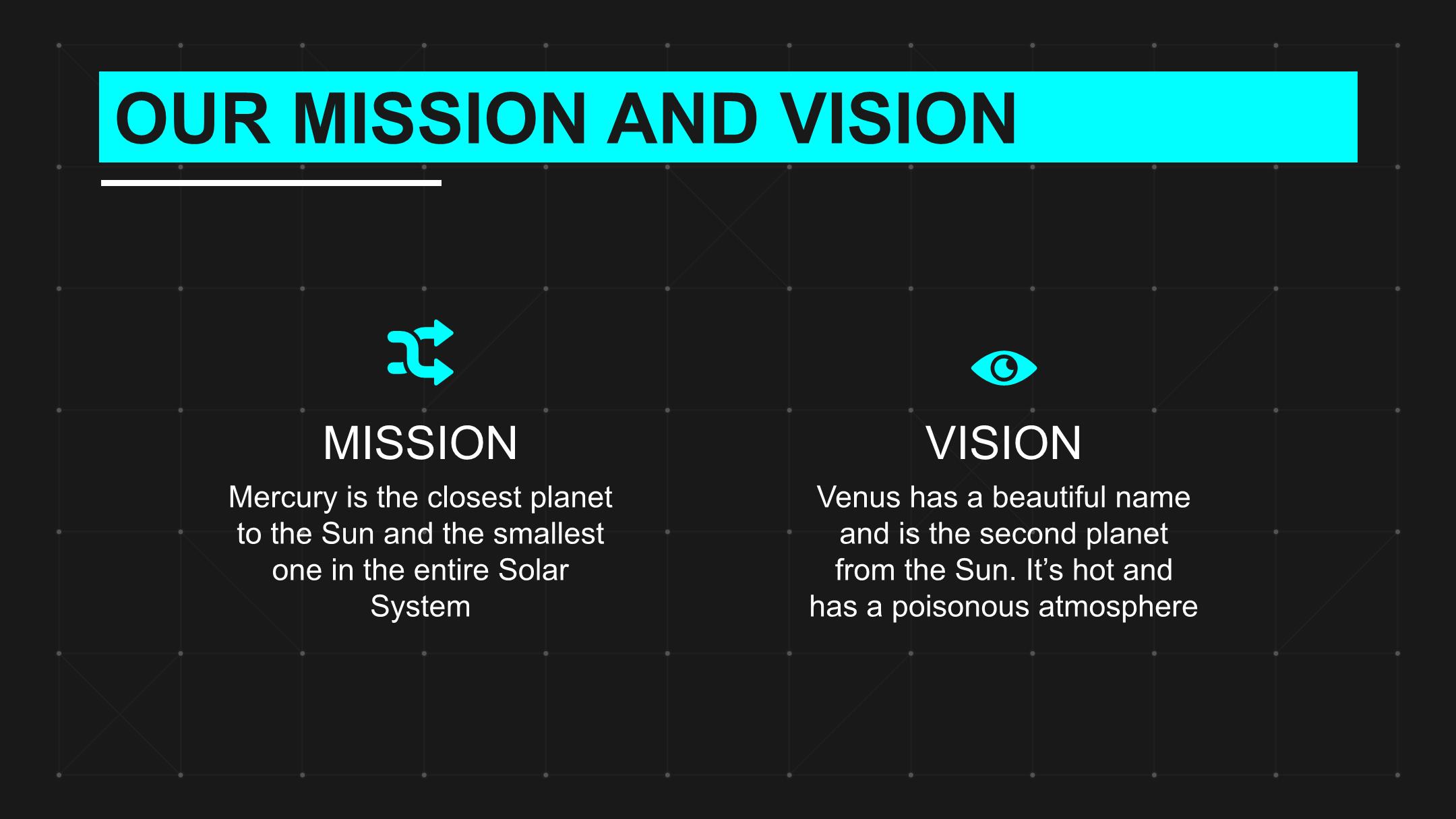 OUR MISSION AND VISION

MISSION

Mercury is the closest planet to the Sun and the smallest one in the entire Solar System

VISION

Venus has a beautiful name and is the second planet from the Sun. It’s hot and has a poisonous atmosphere